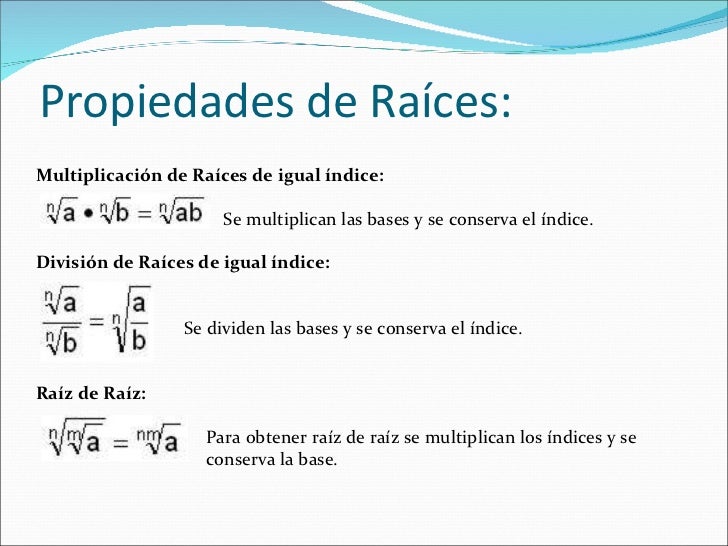 Propiedades de Raíces:

Multiplicación de Raíces de igual índice:

$\sqrt[n]{a} \bullet \sqrt[n]{b} = \sqrt[n]{ab}$ Se multiplican las bases y se conserva el índice.

División de Raíces de igual índice:

$\frac{\sqrt[n]{a}}{\sqrt[n]{b}} = \sqrt[n]{\frac{a}{b}}$ Se dividen las bases y se conserva el índice.

Raíz de Raíz:

$\sqrt[n]{\sqrt[m]{a}} = \sqrt[nm]{a}$ Para obtener raíz de raíz se multiplican los índices y se conserva la base.